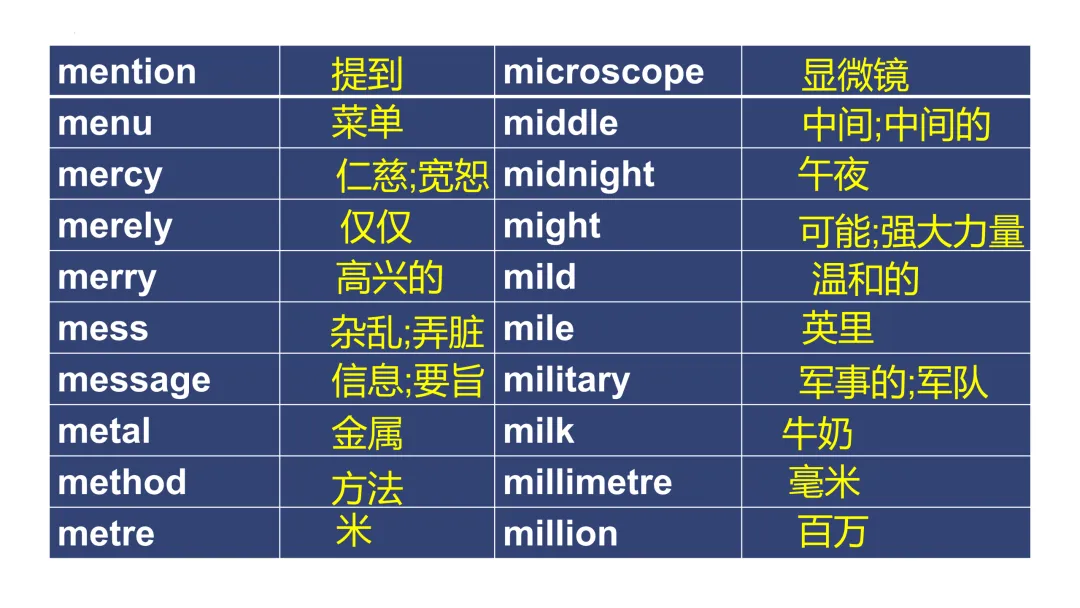 | mention | 提到 | microscope | 显微镜 |
|---|---|---|---|
| menu | 菜单 | middle | 中间;中间的 |
| mercy | 仁慈;宽恕 | midnight | 午夜 |
| merely | 仅仅 | might | 可能;强大力量 |
| merry | 高兴的 | mild | 温和的 |
| mess | 杂乱;弄脏 | mile | 英里 |
| message | 信息;要旨 | military | 军事的;军队 |
| metal | 金属 | milk | 牛奶 |
| method | 方法 | millimetre | 毫米 |
| metre | 米 | million | 百万 |